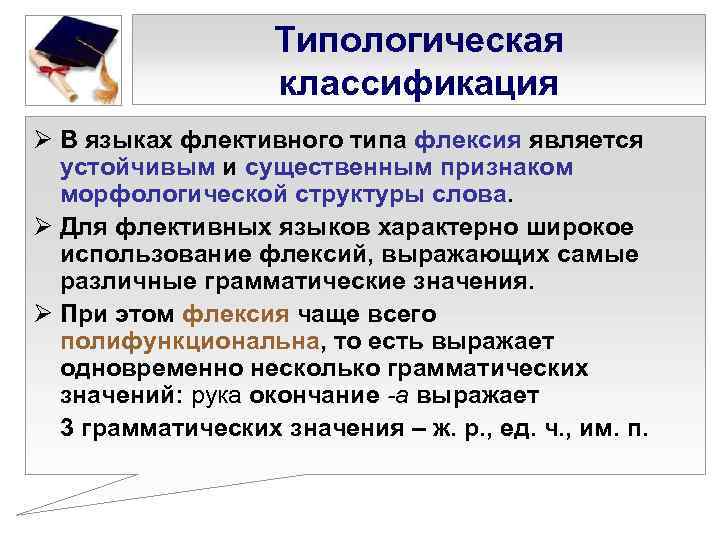 Типологическая классификация

➢ В языках флективного типа флексия является устойчивым и существенным признаком морфологической структуры слова.

➢ Для флективных языков характерно широкое использование флексий, выражающих самые различные грамматические значения.

➢ При этом флексия чаще всего полифункциональна, то есть выражает одновременно несколько грамматических значений: рука окончание -а выражает

3 грамматических значения – ж. р., ед. ч., им. п.